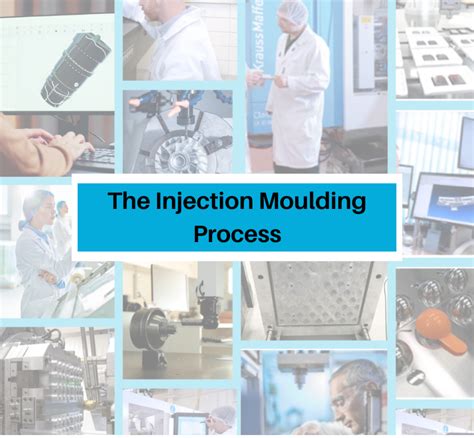 KraussMaffei

The Injection Moulding Process